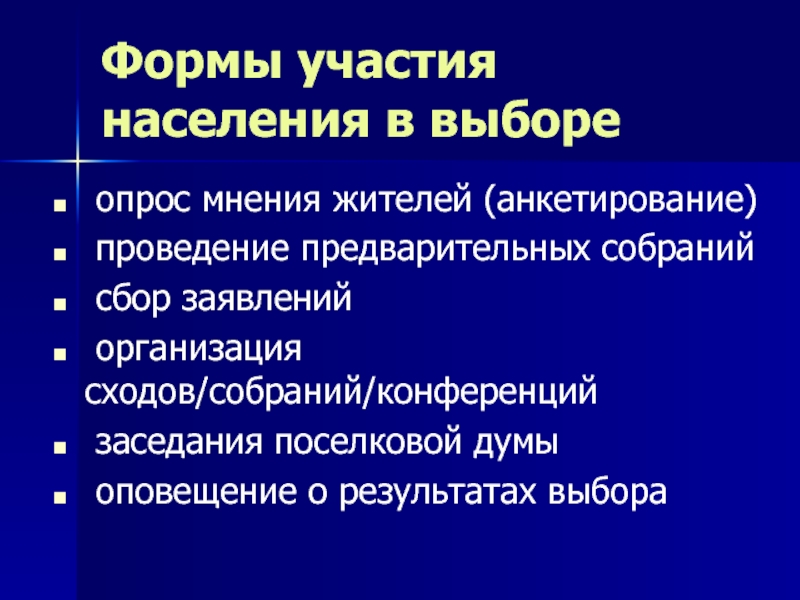 Формы участия населения в выборе

- опрос мнения жителей (анкетирование)
- проведение предварительных собраний
- сбор заявлений
- организация сходов/собраний/конференций
- заседания поселковой думы
- оповещение о результатах выбора